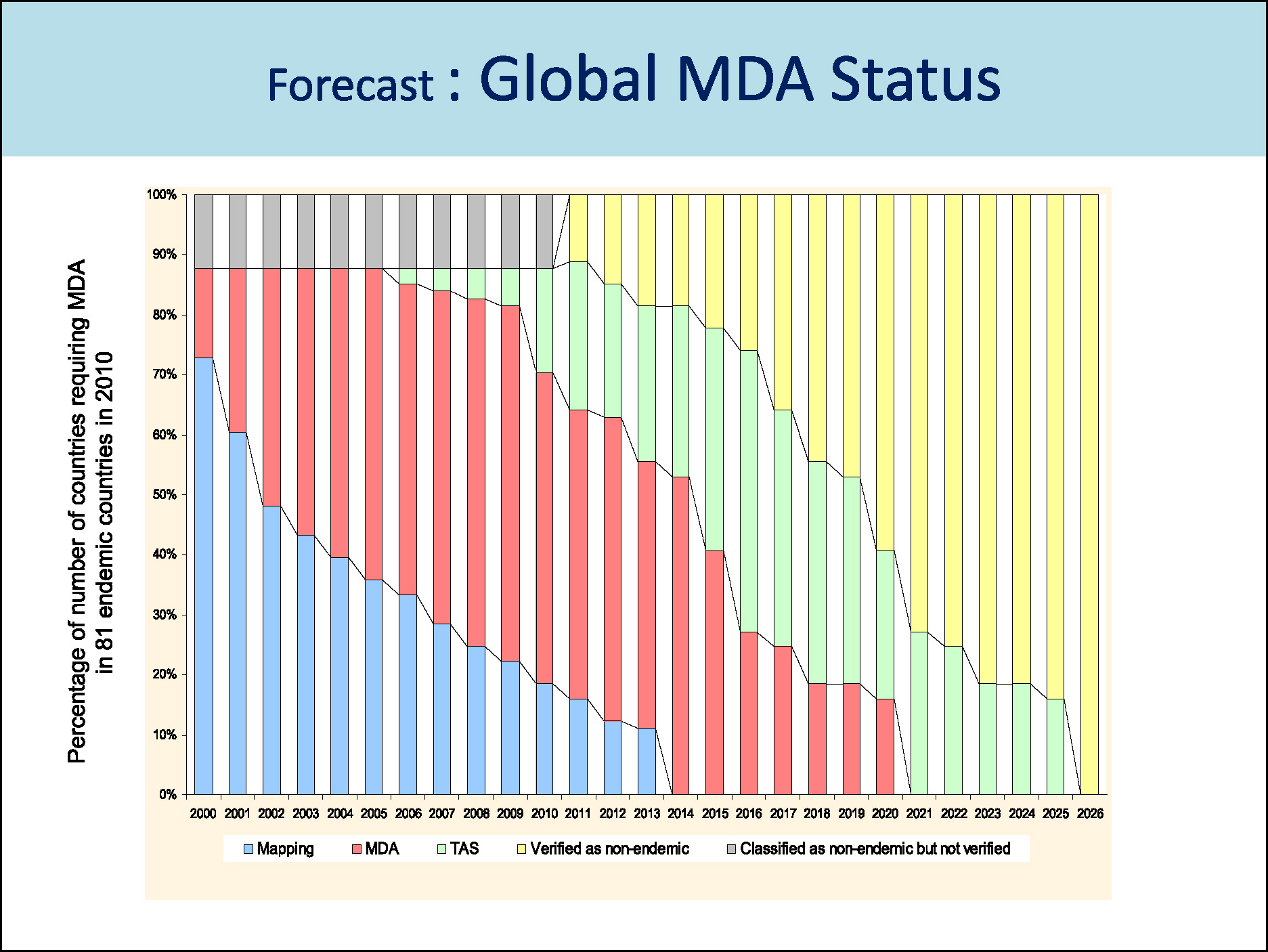 Forecast : Global MDA Status

Percentage of number of countries requiring MDA in 81 endemic countries in 2010

100%
90%
80%
70%
60%
50%
40%
30%
20%
10%
0%

2000 2001 2002 2003 2004 2005 2006 2007 2008 2009 2010 2011 2012 2013 2014 2015 2016 2017 2018 2019 2020 2021 2022 2023 2024 2025 2026

Mapping MDA TAS Verified as non-endemic Classified as non-endemic but not verified